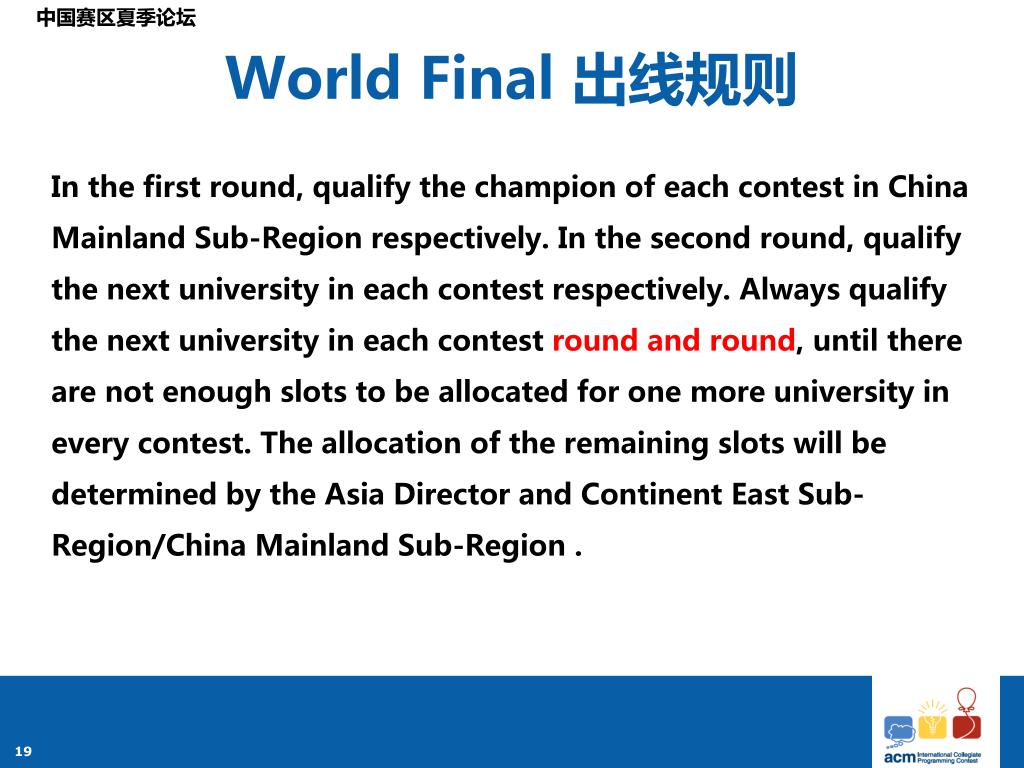 中国赛区夏季论坛

World Final 出线规则

In the first round, qualify the champion of each contest in China Mainland Sub-Region respectively. In the second round, qualify the next university in each contest respectively. Always qualify the next university in each contest round and round, until there are not enough slots to be allocated for one more university in every contest. The allocation of the remaining slots will be determined by the Asia Director and Continent East Sub-Region/China Mainland Sub-Region .

19

acm International Collegiate Programming Contest